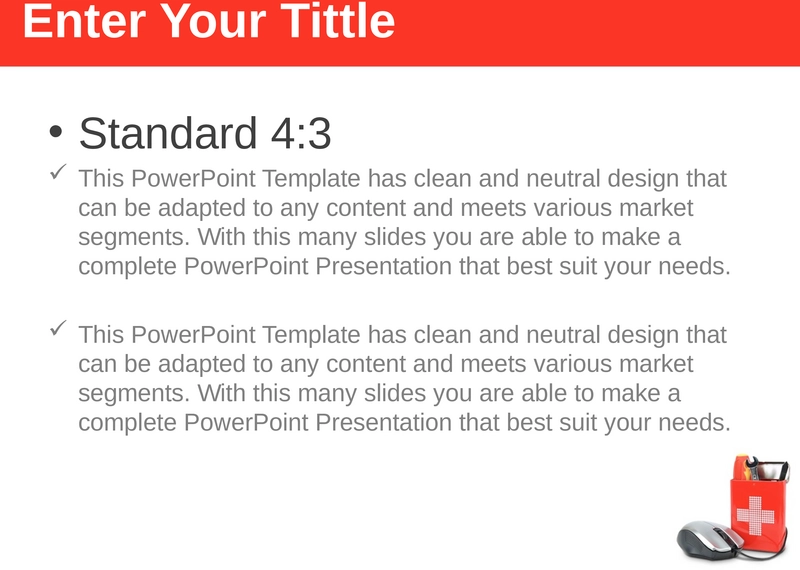 Enter Your Tittle

• Standard 4:3

✓ This PowerPoint Template has clean and neutral design that can be adapted to any content and meets various market segments. With this many slides you are able to make a complete PowerPoint Presentation that best suit your needs.

✓ This PowerPoint Template has clean and neutral design that can be adapted to any content and meets various market segments. With this many slides you are able to make a complete PowerPoint Presentation that best suit your needs.